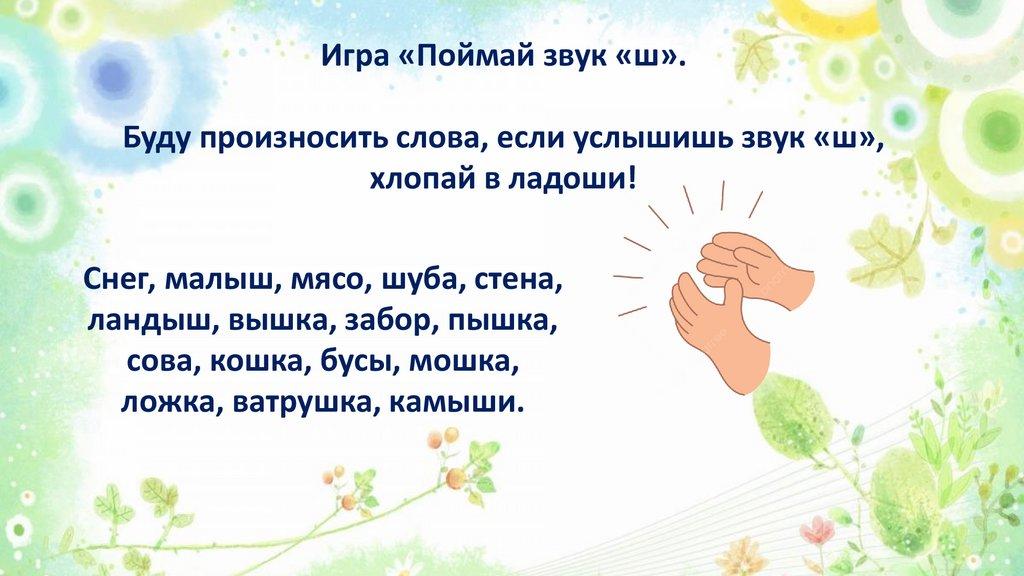 Игра «Поймай звук «ш».

Буду произносить слова, если услышишь звук «ш», хлопай в ладоши!

Снег, малыш, мясо, шуба, стена, ландыш, вышка, забор, пышка, сова, кошка, бусы, мошка, ложка, ватрушка, камыши.